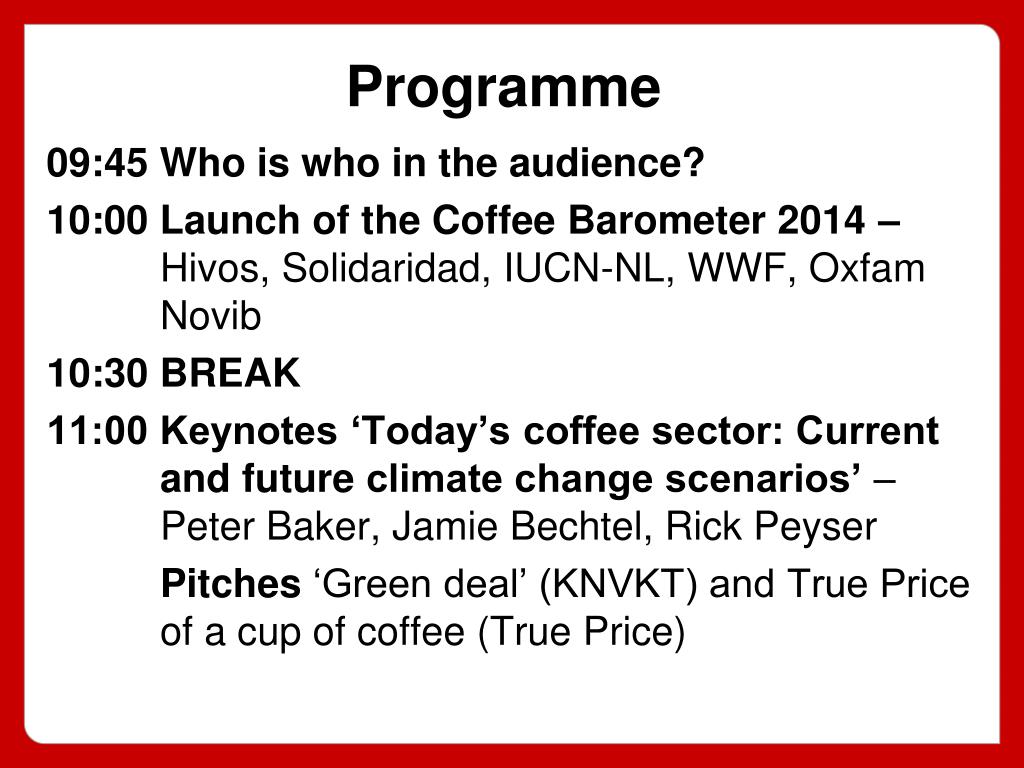 Programme

09:45 Who is who in the audience?

10:00 Launch of the Coffee Barometer 2014 – Hivos, Solidaridad, IUCN-NL, WWF, Oxfam Novib

10:30 BREAK

11:00 Keynotes ‘Today’s coffee sector: Current and future climate change scenarios’ – Peter Baker, Jamie Bechtel, Rick Peyser

Pitches ‘Green deal’ (KNVKT) and True Price of a cup of coffee (True Price)